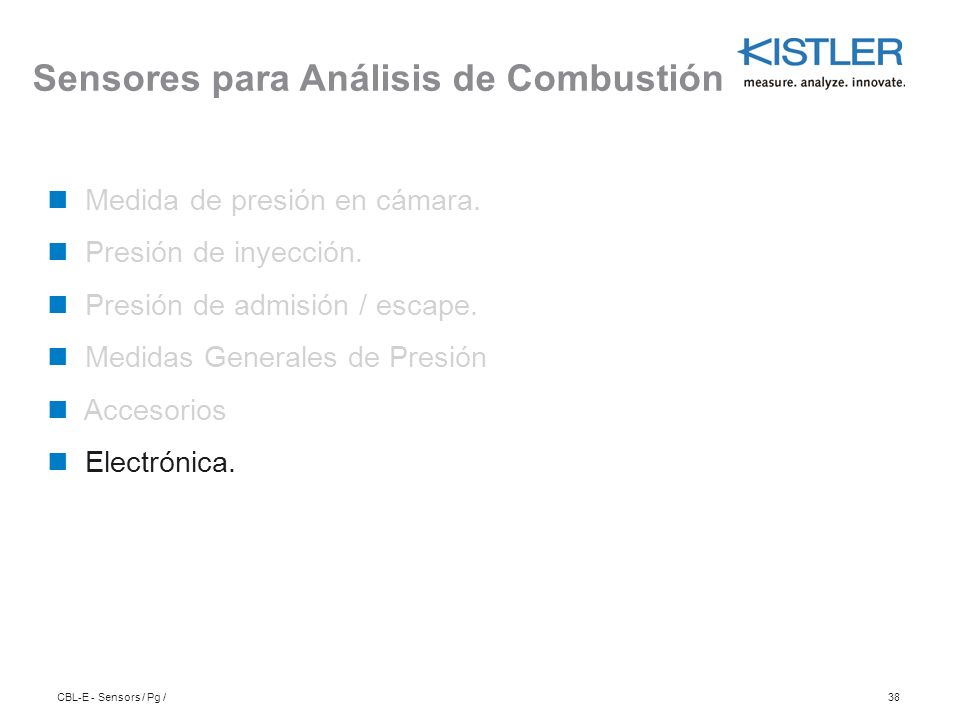 Sensores para Análisis de Combustión

KISTLER
measure. analyze. innovate.

Medida de presión en cámara.
Presión de inyección.
Presión de admisión / escape.
Medidas Generales de Presión
Accesorios
Electrónica.

CBL-E - Sensors / Pg /

38